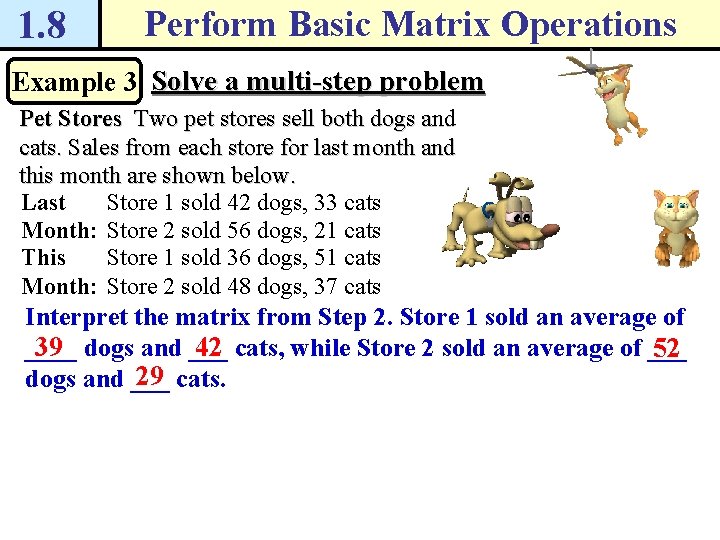 1.8 Perform Basic Matrix Operations

Example 3 Solve a multi-step problem

Pet Stores Two pet stores sell both dogs and cats. Sales from each store for last month and this month are shown below.

Last Month: Store 1 sold 42 dogs, 33 cats
Store 2 sold 56 dogs, 21 cats
This Month: Store 1 sold 36 dogs, 51 cats
Store 2 sold 48 dogs, 37 cats

Interpret the matrix from Step 2. Store 1 sold an average of 39 dogs and 42 cats, while Store 2 sold an average of 52 dogs and 29 cats.